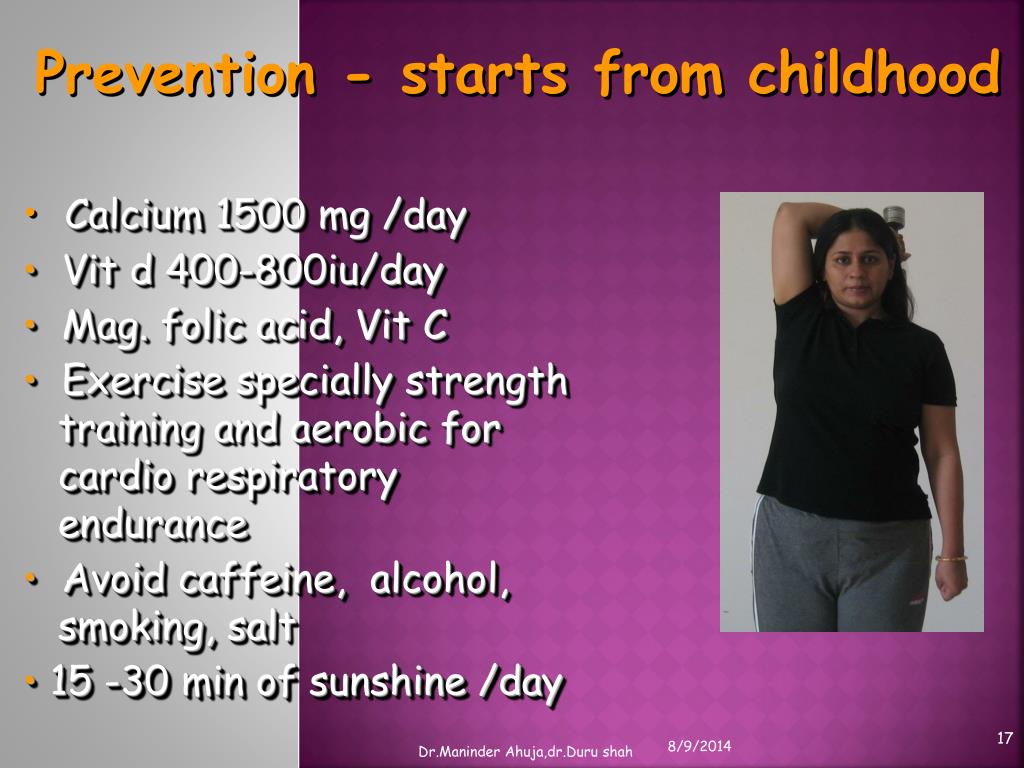 Prevention - starts from childhood

• Calcium 1500 mg /day
• Vit d 400-800iu/day
• Mag. folic acid, Vit C
• Exercise specially strength training and aerobic for cardio respiratory endurance
• Avoid caffeine, alcohol, smoking, salt
• 15 -30 min of sunshine /day

Dr.Maninder Ahuja,dr.Duru shah 8/9/2014 17